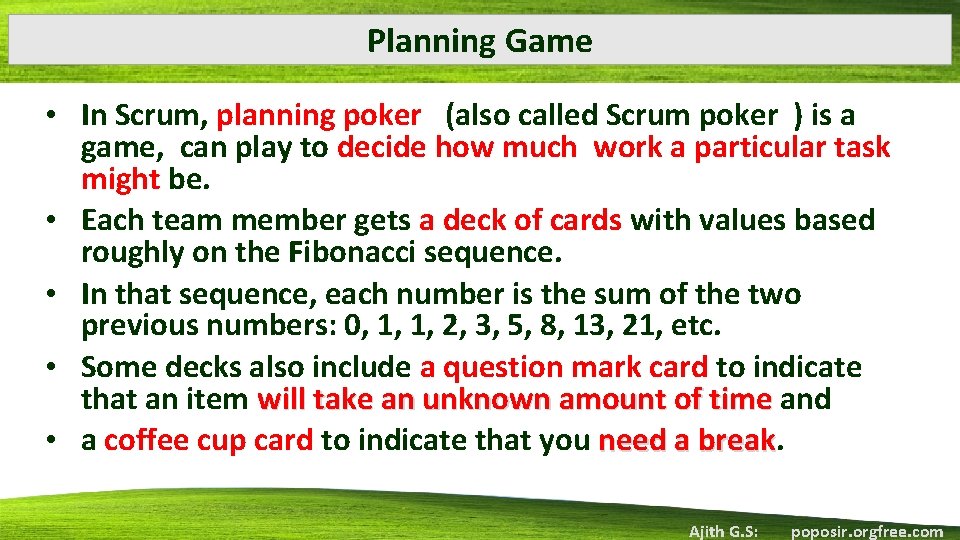 Planning Game

• In Scrum, planning poker (also called Scrum poker ) is a game, can play to decide how much work a particular task might be.
• Each team member gets a deck of cards with values based roughly on the Fibonacci sequence.
• In that sequence, each number is the sum of the two previous numbers: 0, 1, 1, 2, 3, 5, 8, 13, 21, etc.
• Some decks also include a question mark card to indicate that an item will take an unknown amount of time and
• a coffee cup card to indicate that you need a break.

Ajith G.S: poposir.orgfree.com